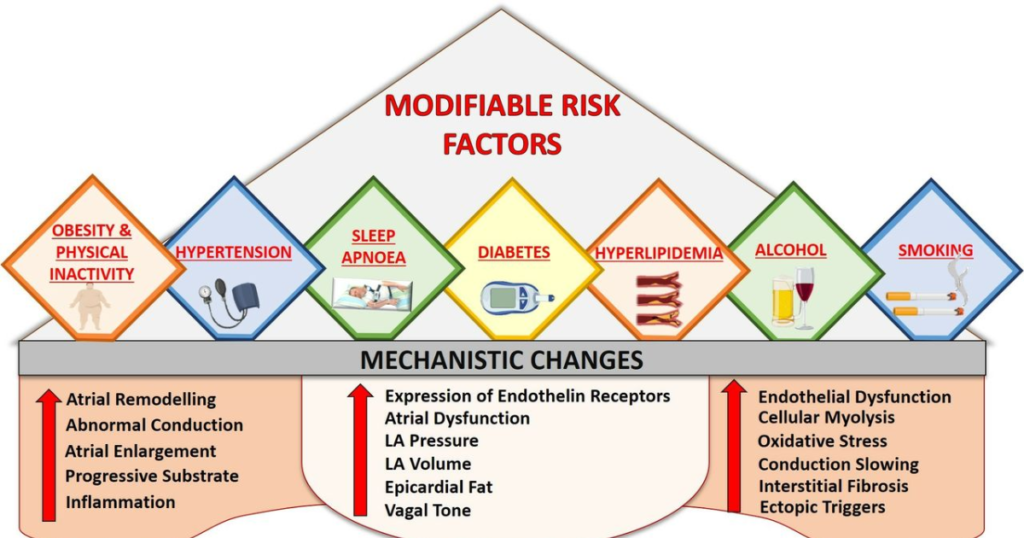 MODIFIABLE RISK FACTORS

OBESITY & PHYSICAL INACTIVITY

HYPERTENSION

SLEEP APNOEA

DIABETES

HYPERLIPIDEMIA

ALCOHOL

SMOKING

MECHANISTIC CHANGES

Atrial Remodelling
Abnormal Conduction
Atrial Enlargement
Progressive Substrate
Inflammation

Expression of Endothelin Receptors
Atrial Dysfunction
LA Pressure
LA Volume
Epicardial Fat
Vagal Tone

Endothelial Dysfunction
Cellular Myolysis
Oxidative Stress
Conduction Slowing
Interstitial Fibrosis
Ectopic Triggers